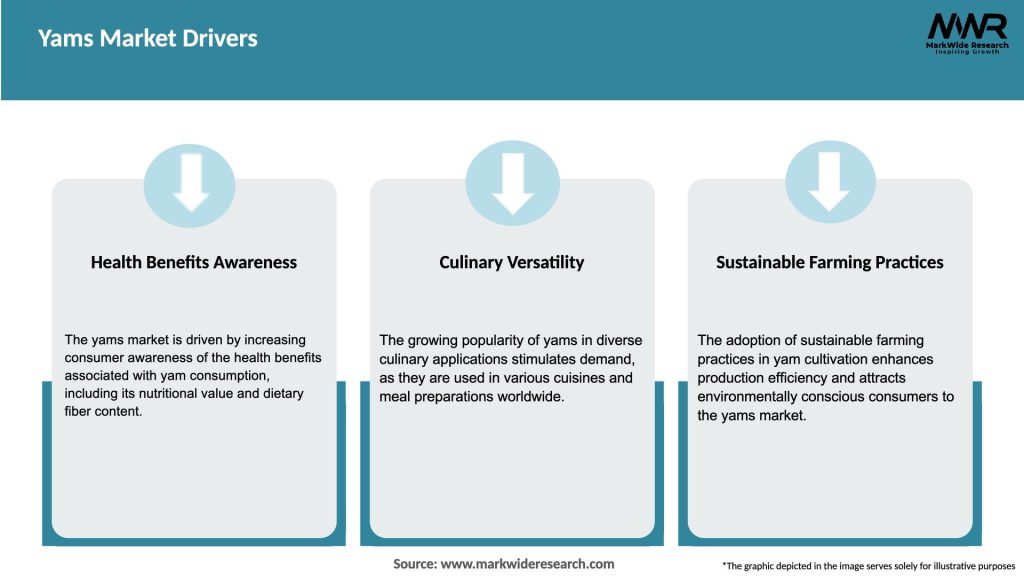 Yams Market Drivers

MWR
MarkWide Research
Inspiring Growth

Health Benefits Awareness

The yams market is driven by increasing consumer awareness of the health benefits associated with yam consumption, including its nutritional value and dietary fiber content.

Culinary Versatility

The growing popularity of yams in diverse culinary applications stimulates demand, as they are used in various cuisines and meal preparations worldwide.

Sustainable Farming Practices

The adoption of sustainable farming practices in yam cultivation enhances production efficiency and attracts environmentally conscious consumers to the yams market.

Source: www.markwideresearch.com

*The graphic depicted in the image serves solely for illustrative purposes